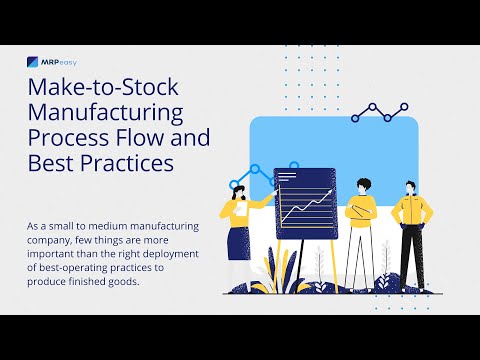 MRPeasy

Make-to-Stock Manufacturing Process Flow and Best Practices

As a small to medium manufacturing company, few things are more important than the right deployment of best-operating practices to produce finished goods.